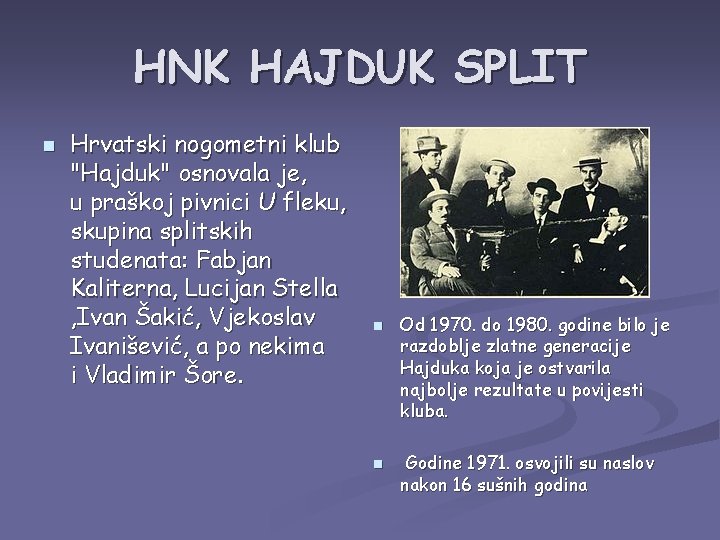 HNK HAJDUK SPLIT

Hrvatski nogometni klub "Hajduk" osnovala je, u praškoj pivnici U fleku, skupina splitskih studenata: Fabjan Kaliterna, Lucijan Stella ,Ivan Šakić, Vjekoslav Ivanišević, a po nekima i Vladimir Šore.

Od 1970. do 1980. godine bilo je razdoblje zlatne generacije Hajduka koja je ostvarila najbolje rezultate u povijesti kluba.

Godine 1971. osvojili su naslov nakon 16 sušnih godina